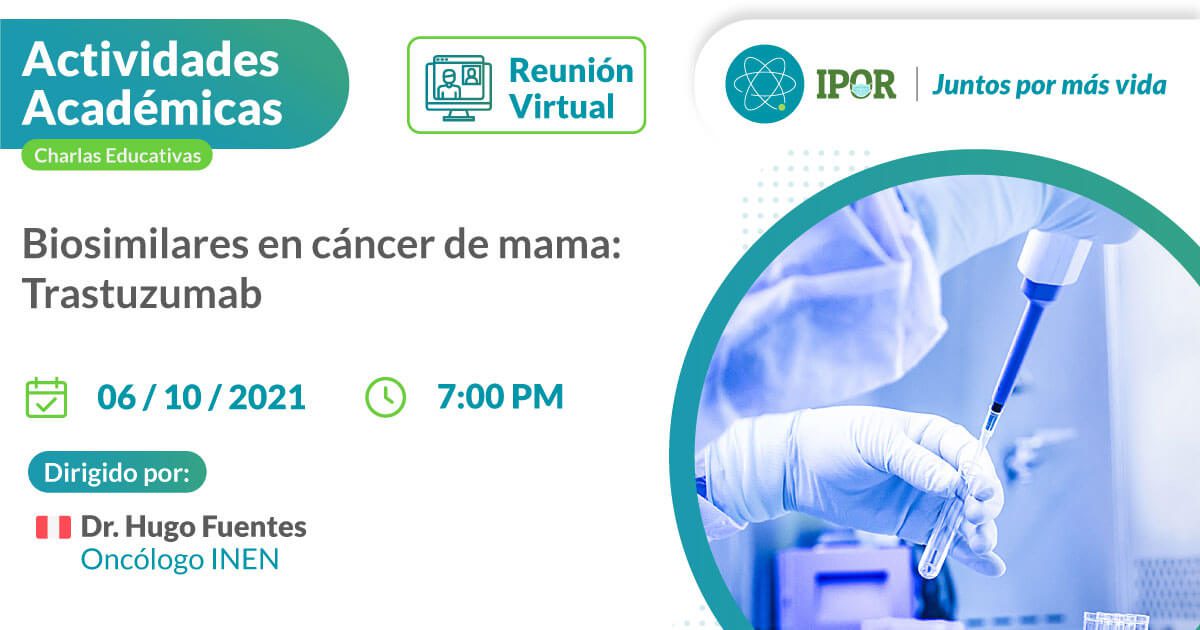 Actividades Académicas
Charlas Educativas

Reunión Virtual

IPOR | Juntos por más vida

Biosimilares en cáncer de mama: Trastuzumab

06 / 10 / 2021

7:00 PM

Dirigido por:

Dr. Hugo Fuentes
Oncólogo INEN